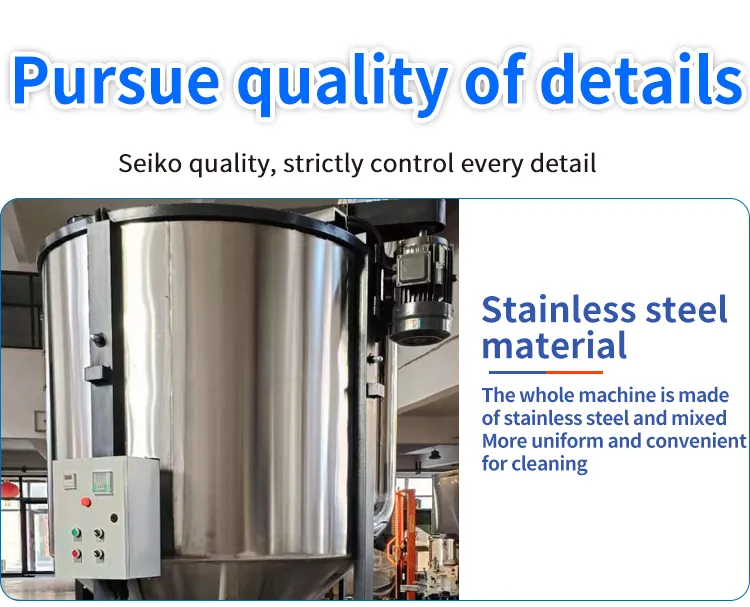 Pursue quality of details

Seiko quality, strictly control every detail

Stainless steel material

The whole machine is made of stainless steel and mixed More uniform and convenient for cleaning